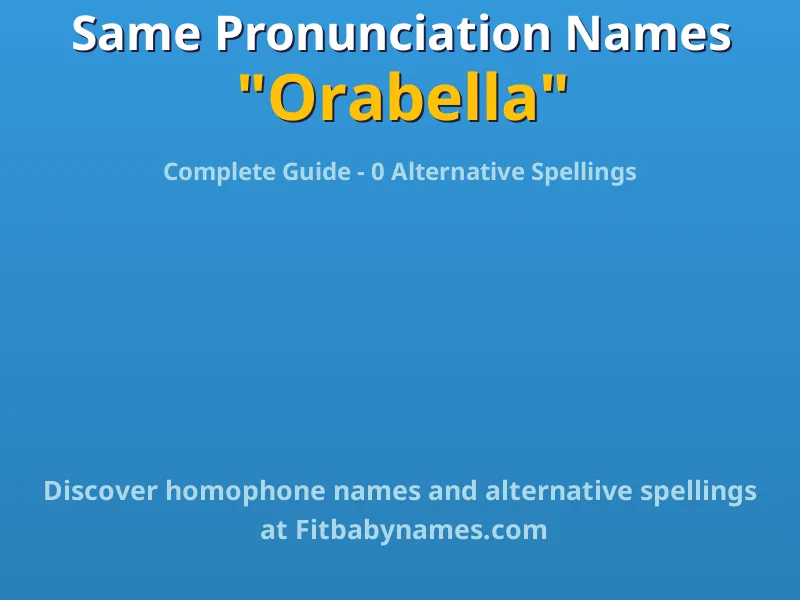 Same Pronunciation Names
"Orabella"

Complete Guide - 0 Alternative Spellings

Discover homophone names and alternative spellings at Fitbabynames.com